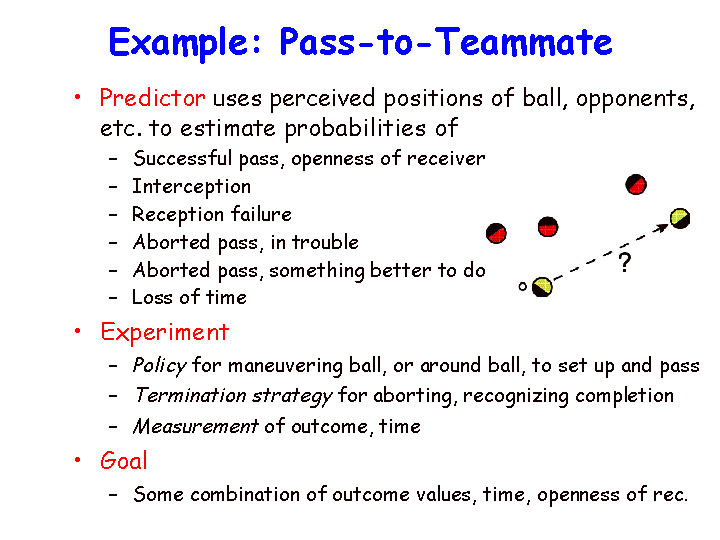 Example: Pass-to-Teammate

• Predictor uses perceived positions of ball, opponents, etc. to estimate probabilities of
– Successful pass, openness of receiver
– Interception
– Reception failure
– Aborted pass, in trouble
– Aborted pass, something better to do
– Loss of time

?

• Experiment
– Policy for maneuvering ball, or around ball, to set up and pass
– Termination strategy for aborting, recognizing completion
– Measurement of outcome, time

• Goal
– Some combination of outcome values, time, openness of rec.